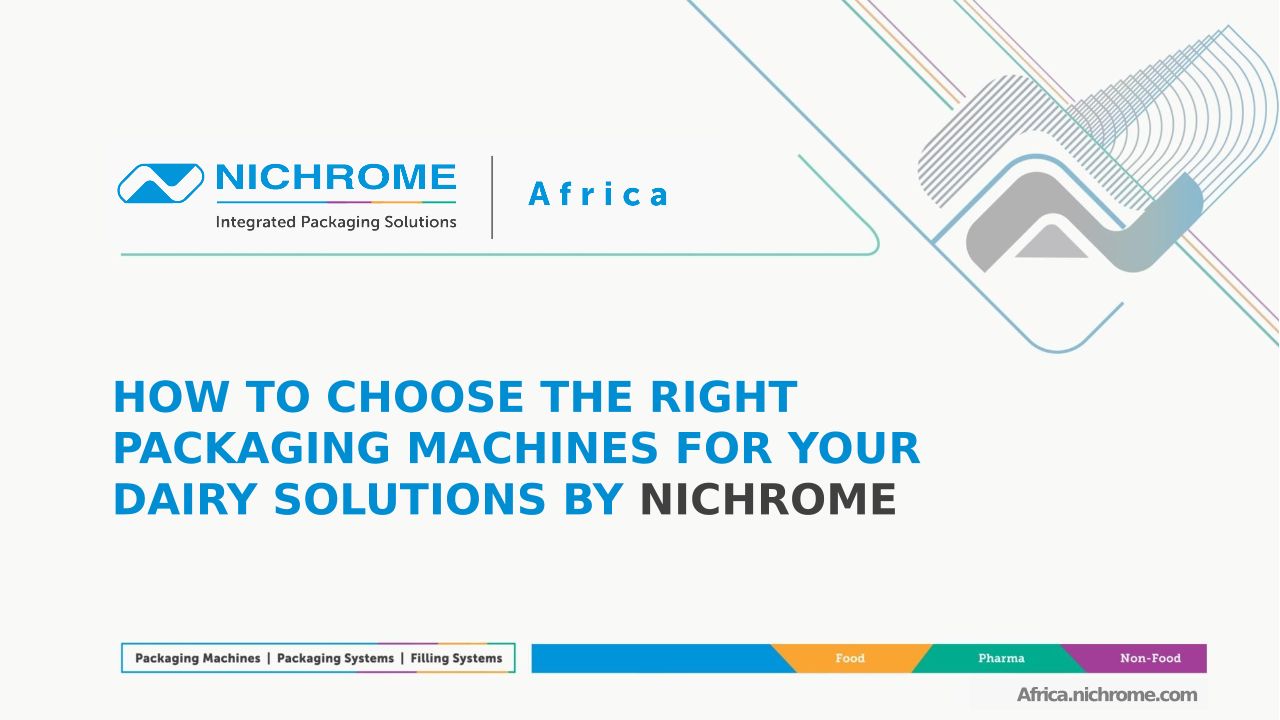 NICHROME
Integrated Packaging Solutions
Africa

HOW TO CHOOSE THE RIGHT PACKAGING MACHINES FOR YOUR DAIRY SOLUTIONS BY NICHROME

Packaging Machines | Packaging Systems | Filling Systems

Food
Pharma
Non-Food

Africa.nichrome.com